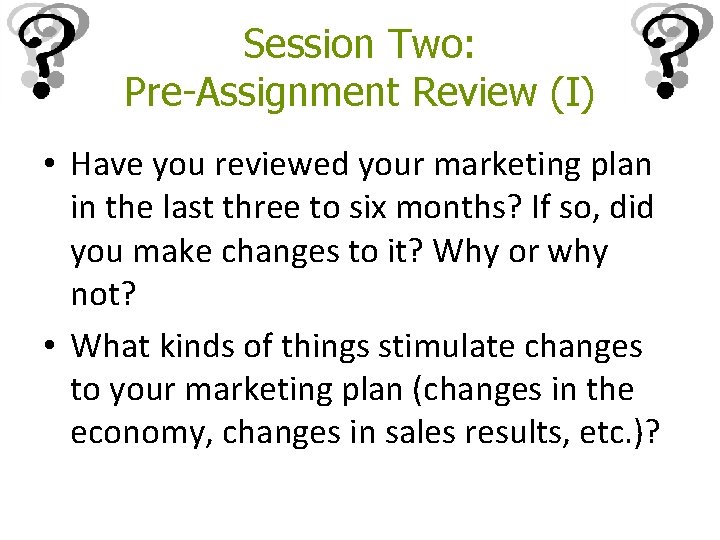 Session Two:
Pre-Assignment Review (I)

• Have you reviewed your marketing plan in the last three to six months? If so, did you make changes to it? Why or why not?

• What kinds of things stimulate changes to your marketing plan (changes in the economy, changes in sales results, etc.)?